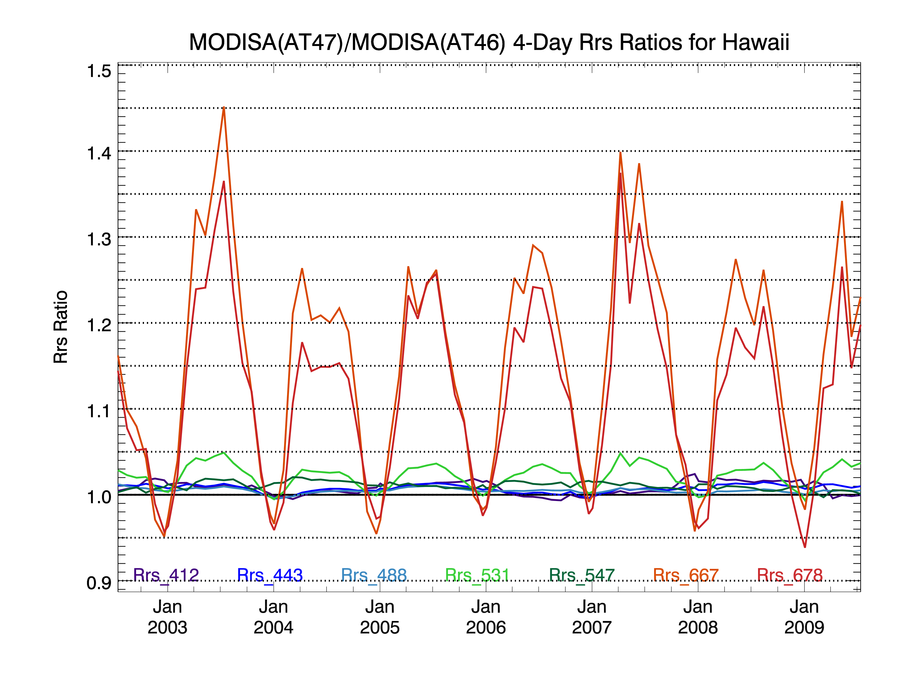 MODISA(AT47)/MODISA(AT46) 4-Day Rrs Ratios for Hawaii

Rrs Ratio

1.5
1.4
1.3
1.2
1.1
1.0
0.9

Rrs_412 Rrs_443 Rrs_488 Rrs_531 Rrs_547 Rrs_667 Rrs_678

Jan 2003
Jan 2004
Jan 2005
Jan 2006
Jan 2007
Jan 2008
Jan 2009